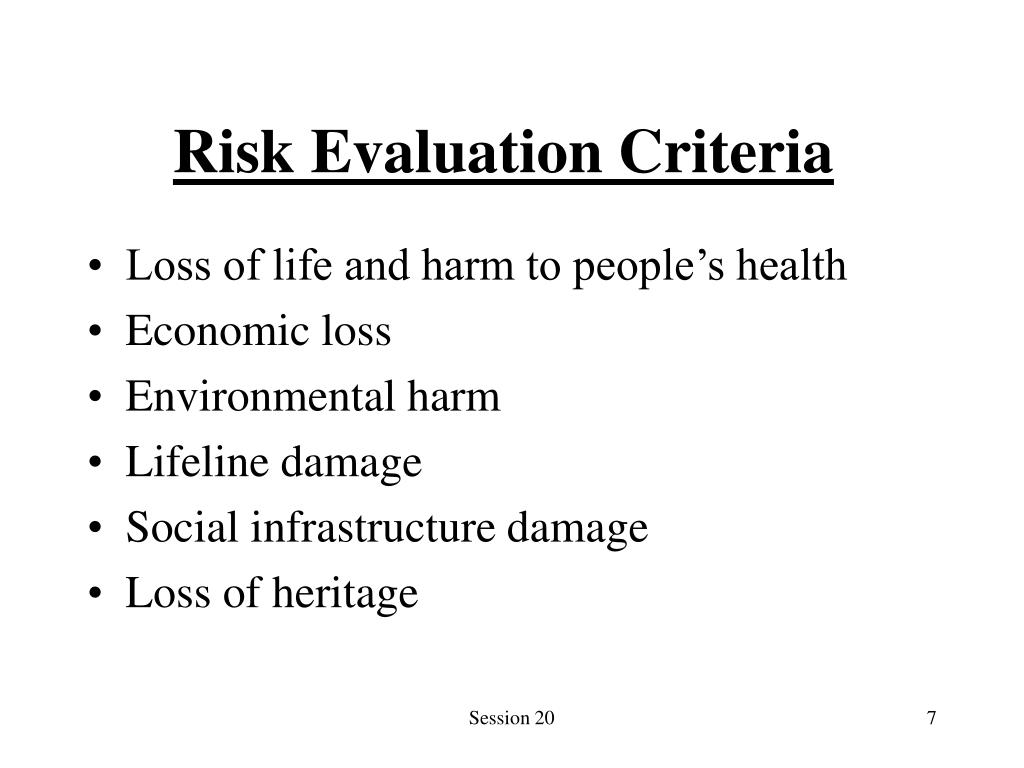 Risk Evaluation Criteria

• Loss of life and harm to people’s health
• Economic loss
• Environmental harm
• Lifeline damage
• Social infrastructure damage
• Loss of heritage

Session 20

7